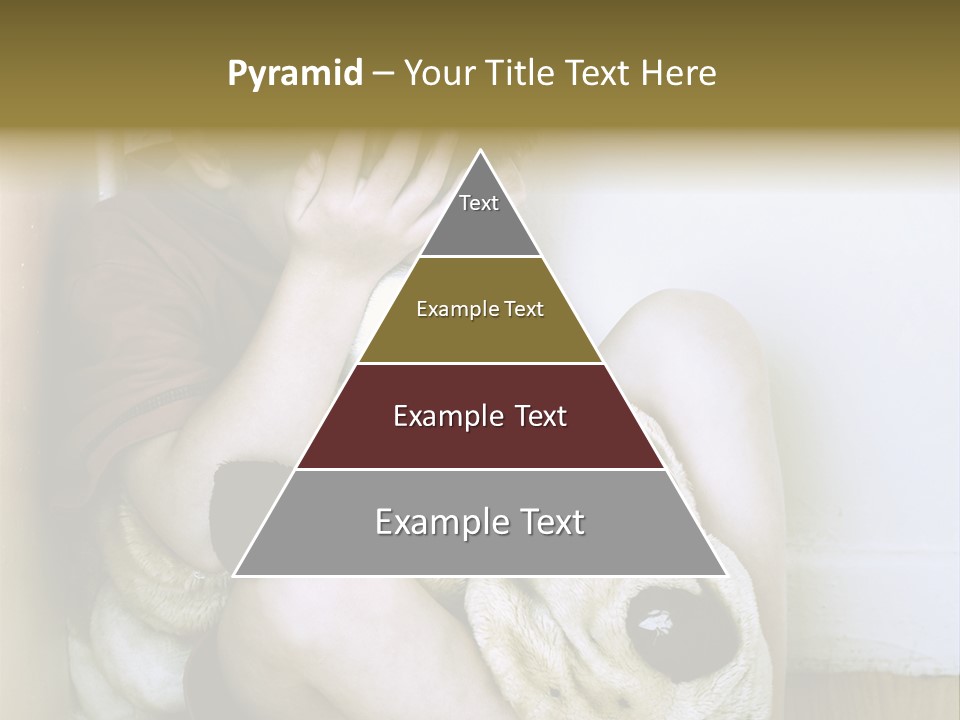 Pyramid – Your Title Text Here

Text

Example Text

Example Text

Example Text